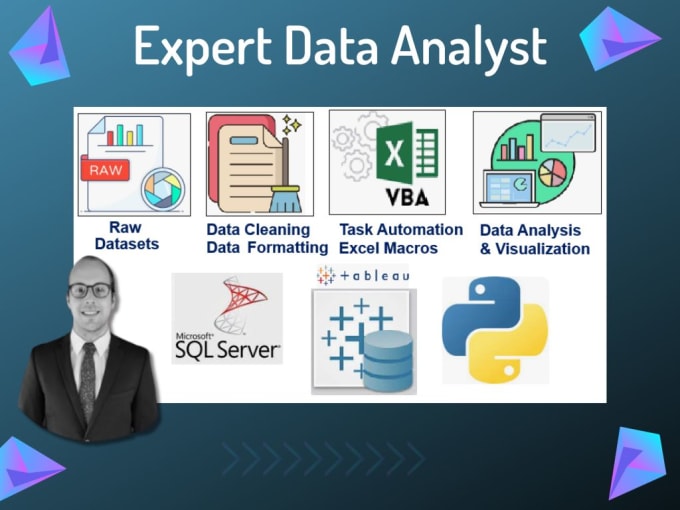 Expert Data Analyst

RAW

Raw Datasets

Data Cleaning
Data Formatting

X

VBA

Task Automation
Excel Macros

Data Analysis
& Visualization

Microsoft SQL Server

+ a b | e a u